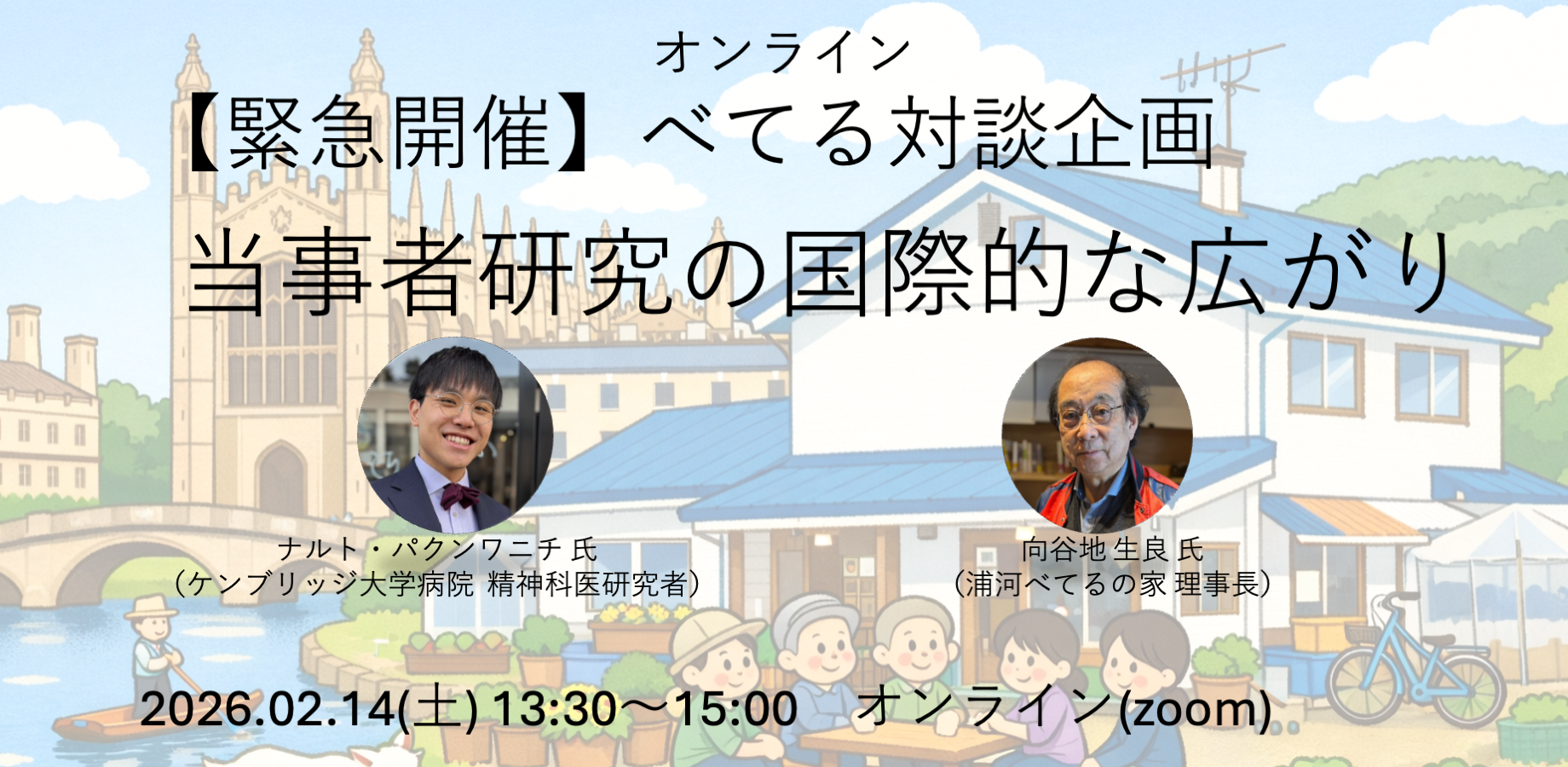 オンライン
【緊急開催】べてる対談企画
当事者研究の国際的な広がり

ナルト・パクンワニチ 氏
（ケンブリッジ大学病院 精神科医研究者）

向谷地 生良 氏
（浦河べてるの家 理事長）

2026.02.14(土) 13:30〜15:00 オンライン(zoom)